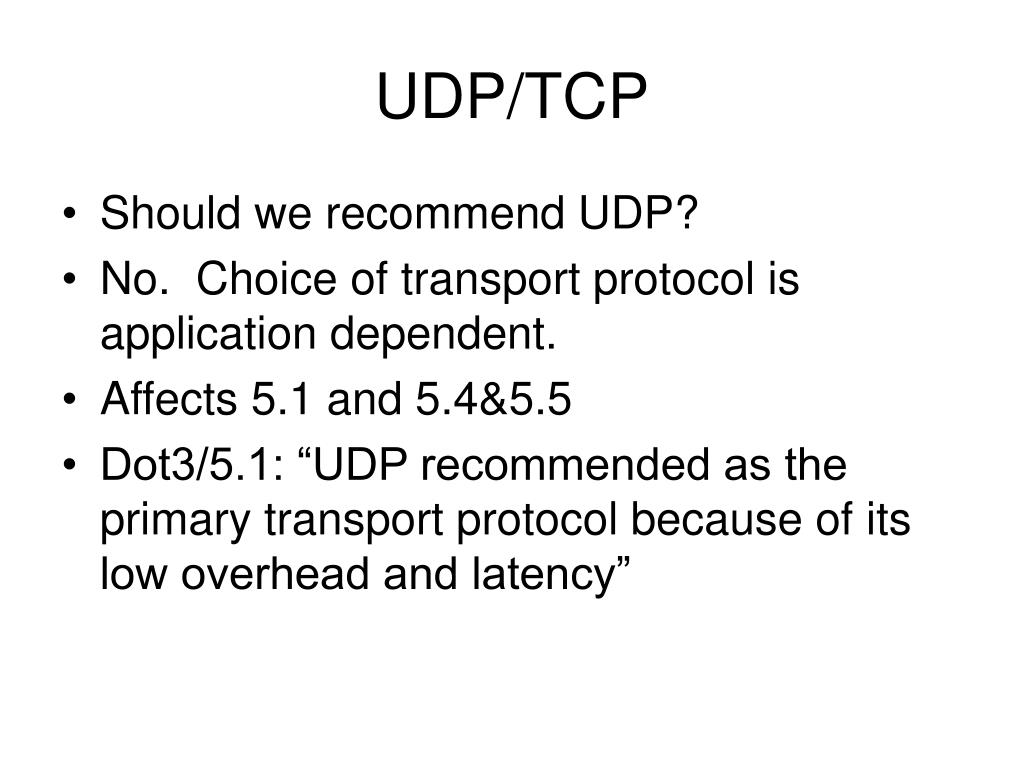 UDP/TCP

• Should we recommend UDP?
• No. Choice of transport protocol is application dependent.
• Affects 5.1 and 5.4&5.5
• Dot3/5.1: “UDP recommended as the primary transport protocol because of its low overhead and latency”